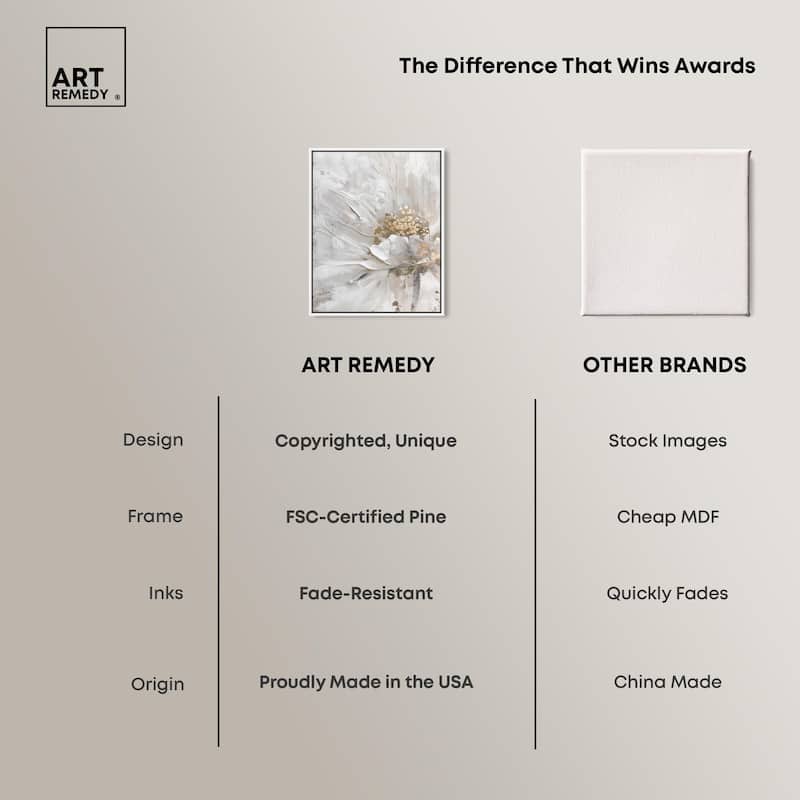 ART REMEDY ®

The Difference That Wins Awards

| | ART REMEDY | OTHER BRANDS |
|---|---|---|
| Design | Copyrighted, Unique | Stock Images |
| Frame | FSC-Certified Pine | Cheap MDF |
| Inks | Fade-Resistant | Quickly Fades |
| Origin | Proudly Made in the USA | China Made |